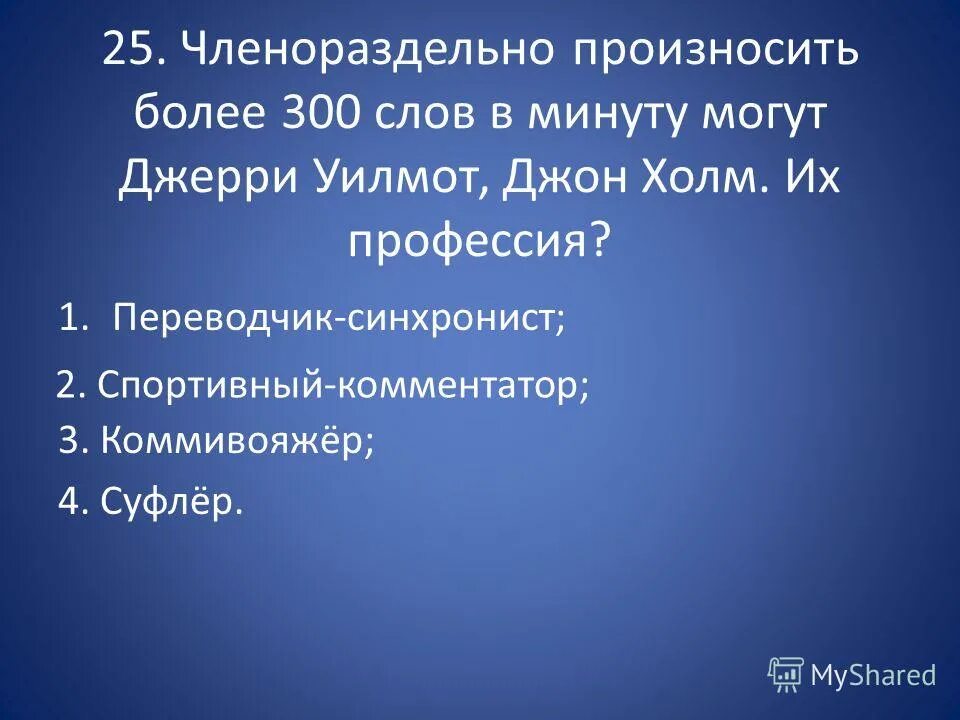 25. Членораздельно произносить более 300 слов в минуту могут Джерри Уилмот, Джон Холм. Их профессия?

1. Переводчик-синхронист;

2. Спортивный-комментатор;

3. Коммивояжёр;

4. Суфлёр.

MyShared